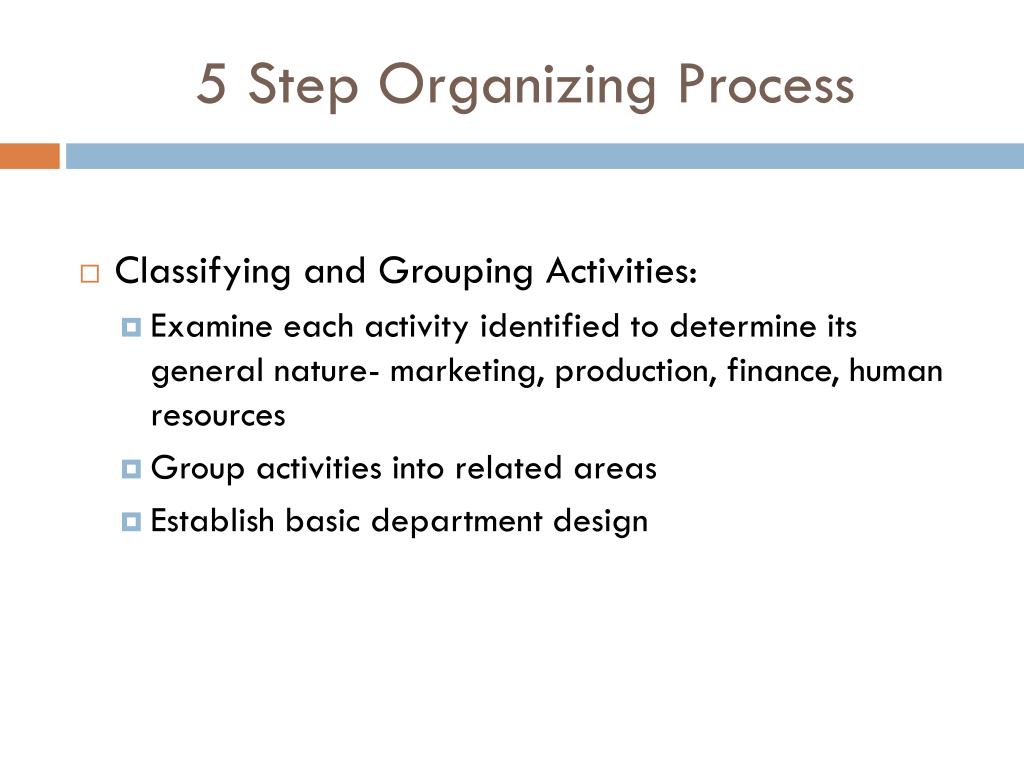 5 Step Organizing Process

Classifying and Grouping Activities:

Examine each activity identified to determine its general nature- marketing, production, finance, human resources

Group activities into related areas

Establish basic department design